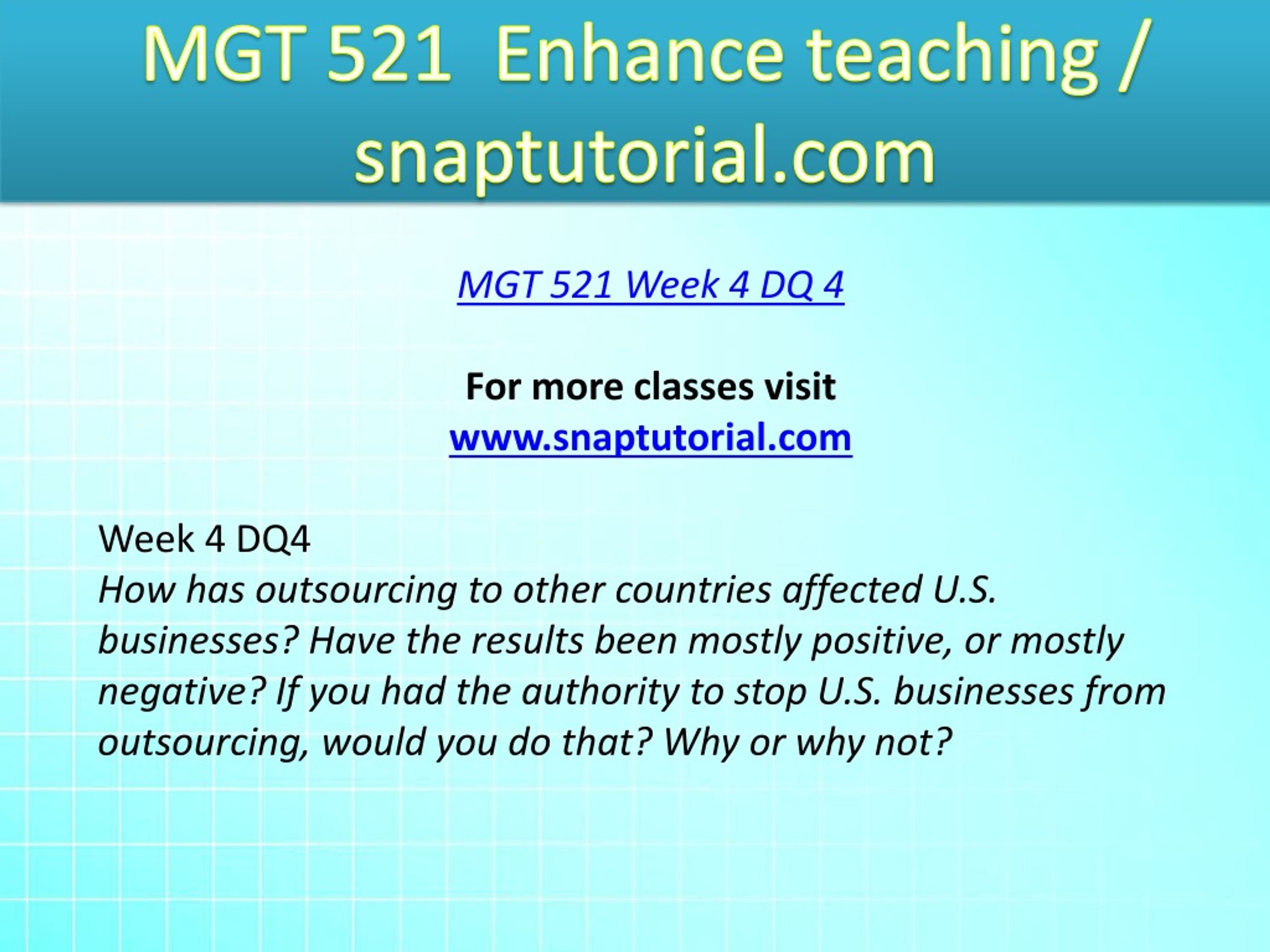 MGT 521 Enhance teaching / snaptutorial.com

MGT 521 Week 4 DQ 4

For more classes visit
www.snaptutorial.com

Week 4 DQ4
How has outsourcing to other countries affected U.S. businesses? Have the results been mostly positive, or mostly negative? If you had the authority to stop U.S. businesses from outsourcing, would you do that? Why or why not?